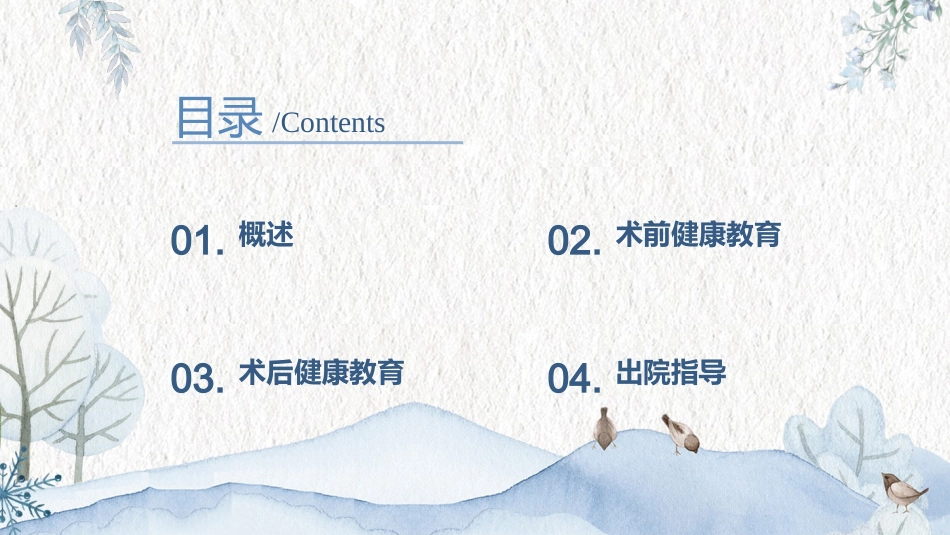 目录 /Contents

01. 概述

02. 术前健康教育

03. 术后健康教育

04. 出院指导